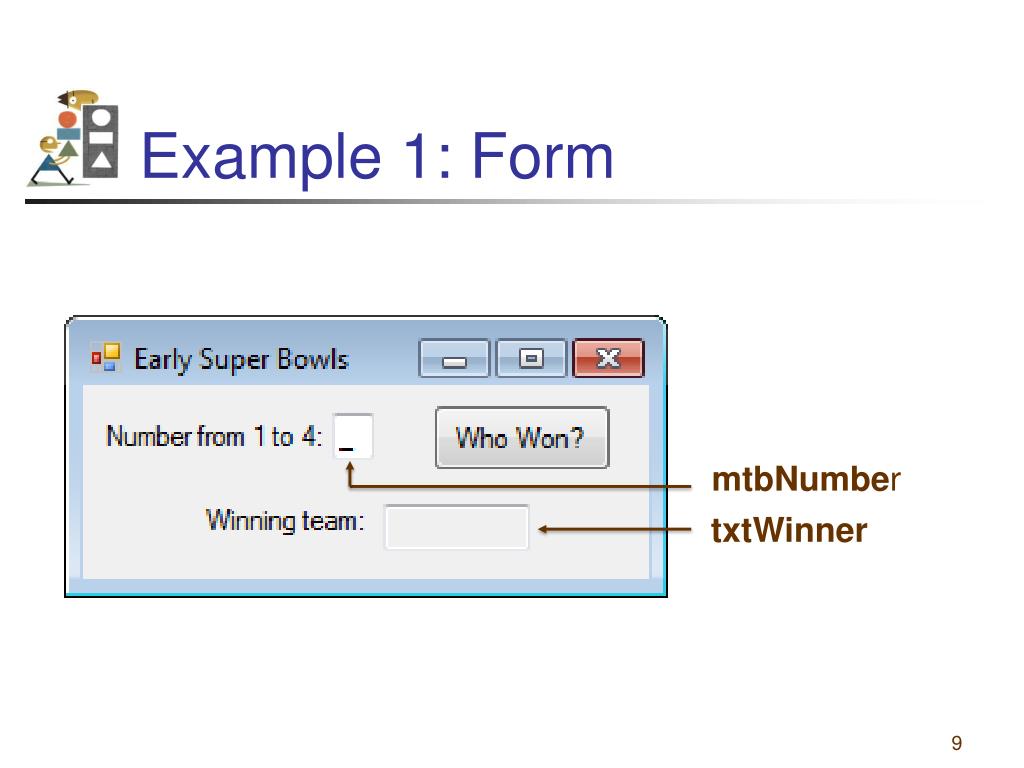 Example 1: Form

Early Super Bowls

Number from 1 to 4: _

Who Won?

Winning team:

mtbNumber

txtWinner

9